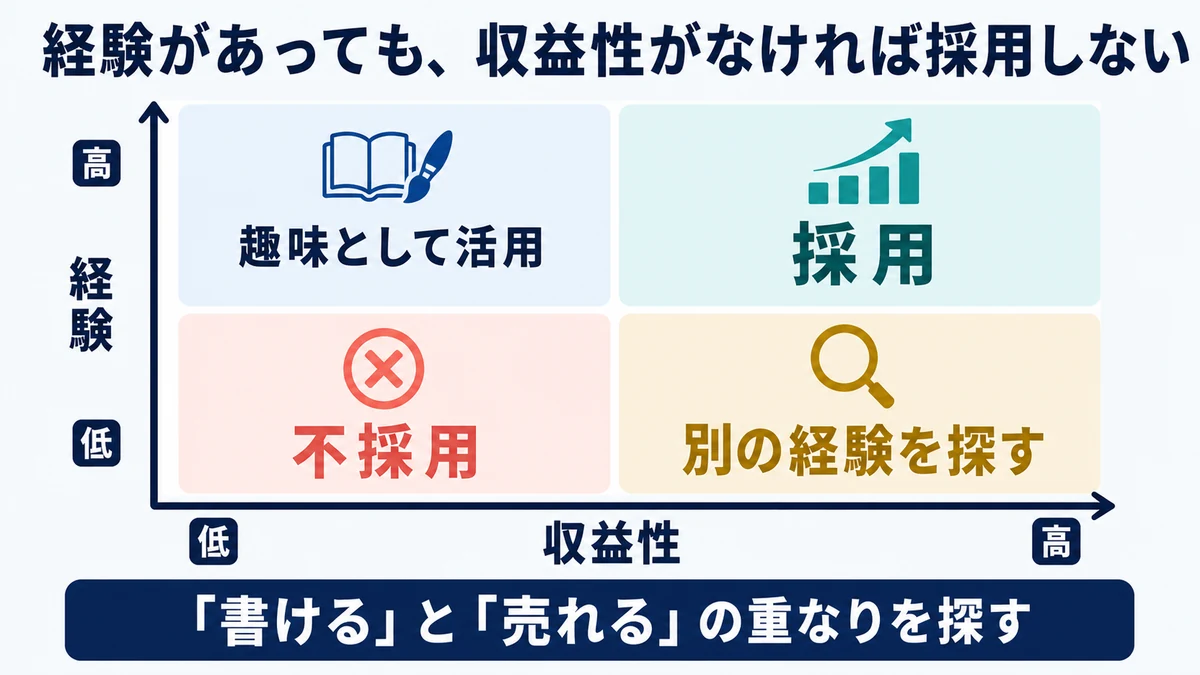 経験があっても、収益性がなければ採用しない

高

経験

低

趣味として活用

採用

不採用

別の経験を探す

低

収益性

高

「書ける」と「売れる」の重なりを探す